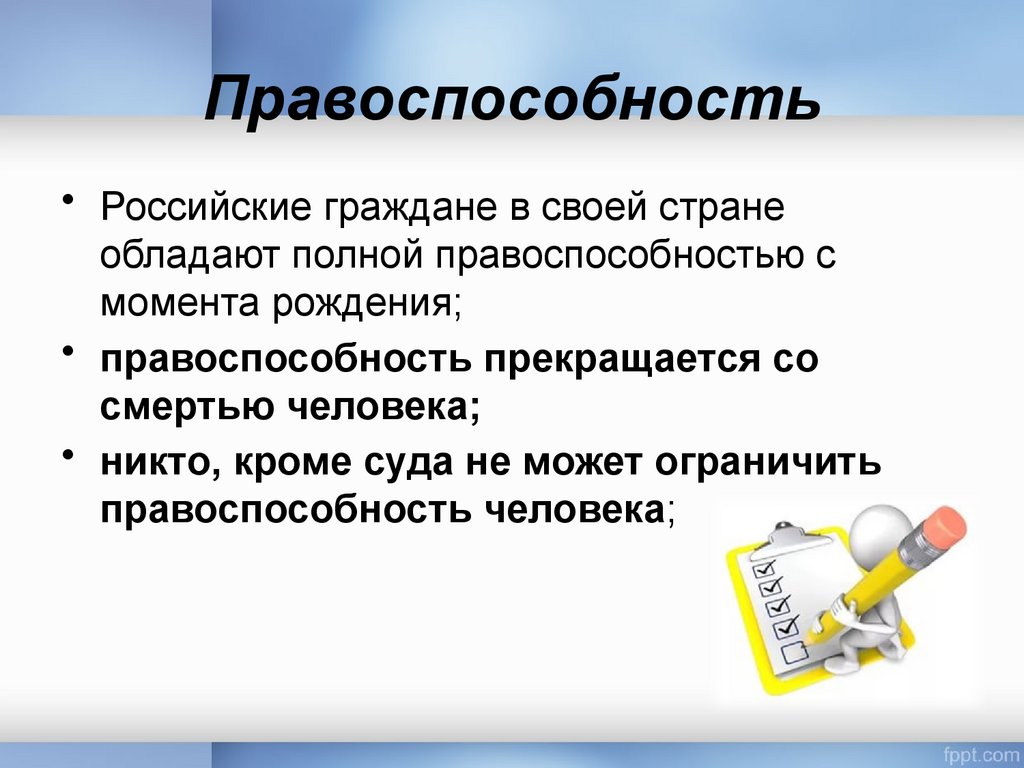 Правоспособность

• Российские граждане в своей стране обладают полной правоспособностью с момента рождения;

• правоспособность прекращается со смертью человека;

• никто, кроме суда не может ограничить правоспособность человека;

fppt.com